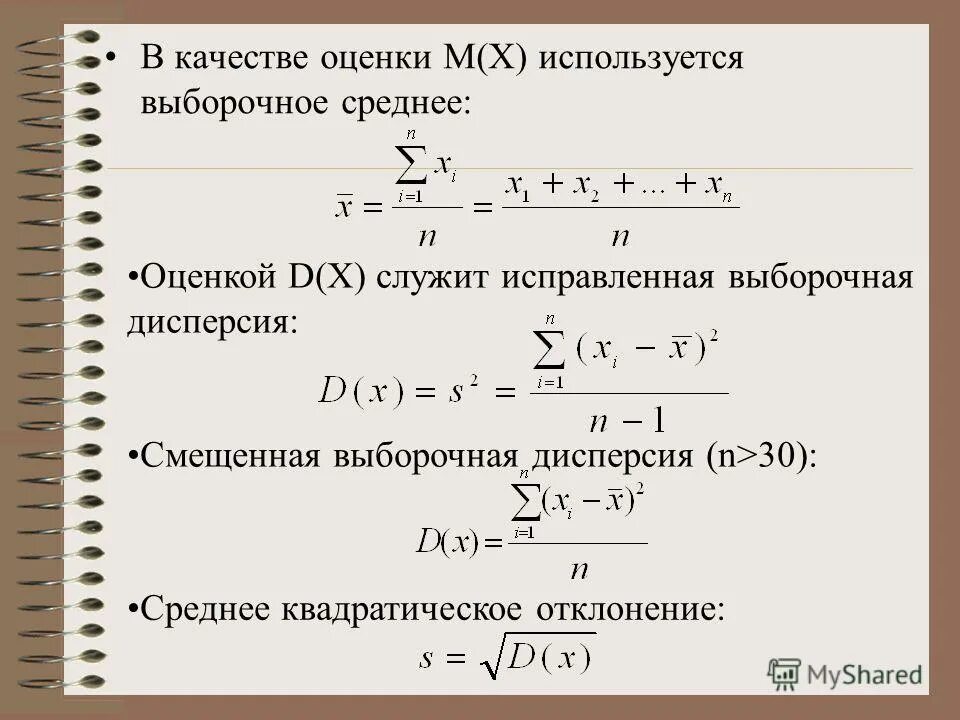 • В качестве оценки M(X) используется выборочное среднее:

$\overline{x} = \frac{\sum_{i=1}^{n} x_i}{n} = \frac{x_1 + x_2 + \ldots + x_n}{n}$

•Оценкой D(X) служит исправленная выборочная дисперсия:

$D(x) = s^2 = \frac{\sum_{i=1}^{n} (x_i - \overline{x})^2}{n-1}$

•Смещенная выборочная дисперсия (n>30):

$D(x) = \frac{\sum_{i=1}^{n} (x_i - \overline{x})^2}{n}$

•Среднее квадратическое отклонение:

$s = \sqrt{D(x)}$

MyShared